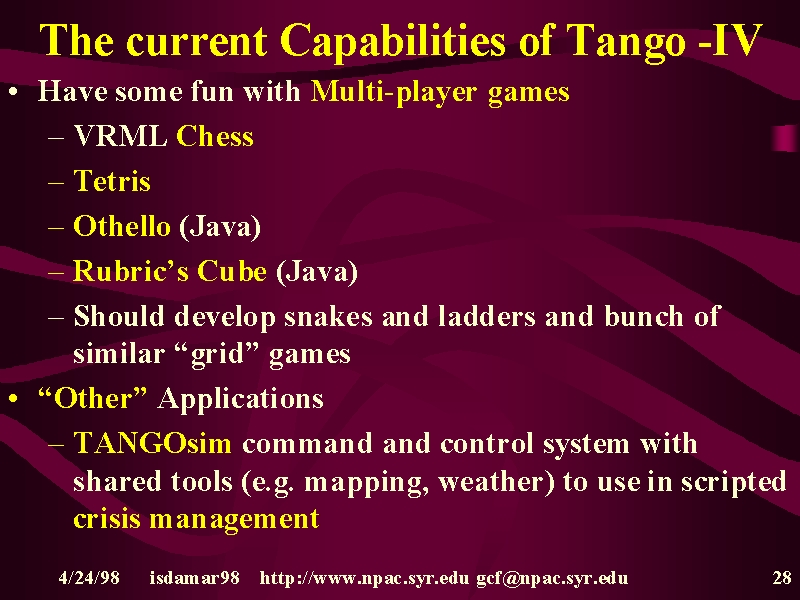 The current Capabilities of Tango -IV

• Have some fun with Multi-player games
– VRML Chess
– Tetris
– Othello (Java)
– Rubric's Cube (Java)
– Should develop snakes and ladders and bunch of similar "grid" games
• "Other" Applications
– TANGOsim command and control system with shared tools (e.g. mapping, weather) to use in scripted crisis management

4/24/98 isdamar98 http://www.npac.syr.edu gcf@npac.syr.edu 28